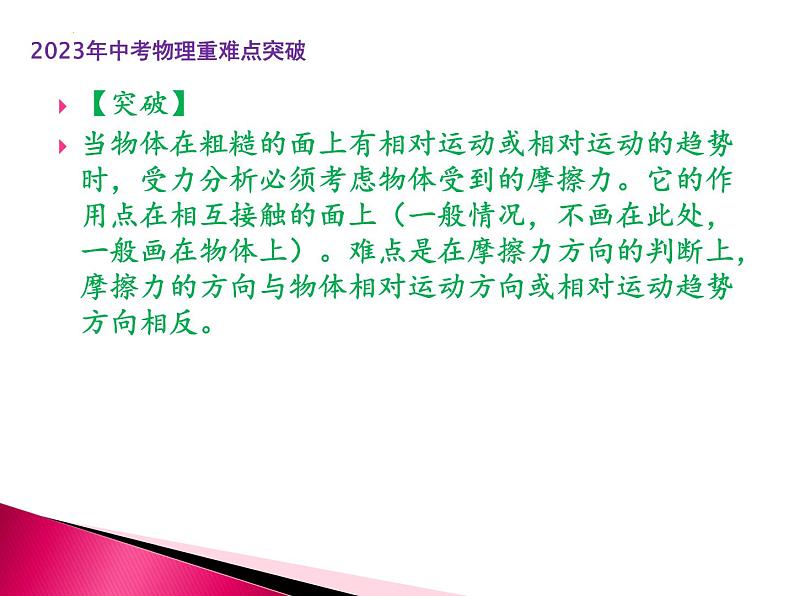 2023年中考物理重难点突破

【突破】

当物体在粗糙的面上有相对运动或相对运动的趋势时，受力分析必须考虑物体受到的摩擦力。它的作用点在相互接触的面上（一般情况，不画在此处，一般画在物体上）。难点是在摩擦力方向的判断上，摩擦力的方向与物体相对运动方向或相对运动趋势方向相反。